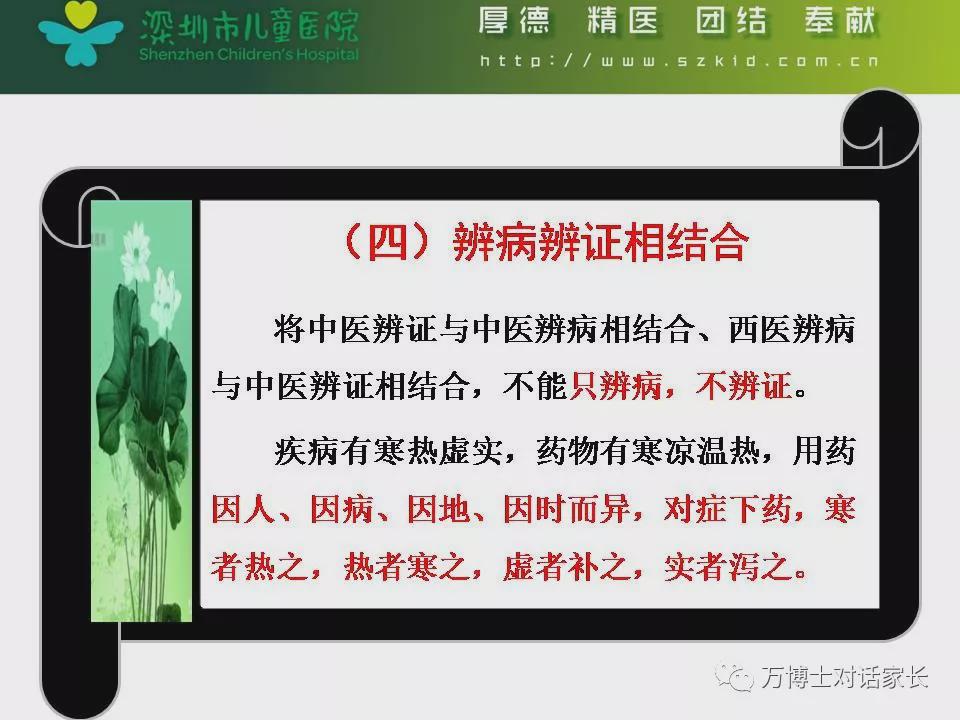 深圳市儿童医院
Shenzhen Children's Hospital

厚德 精医 团结 奉献

http://www.szkid.com.cn

（四）辨病辨证相结合

将中医辨证与中医辨病相结合、西医辨病与中医辨证相结合，不能只辨病，不辨证。

疾病有寒热虚实，药物有寒凉温热，用药因人、因病、因地、因时而异，对症下药，寒者热之，热者寒之，虚者补之，实者泻之。

万博士对话家长